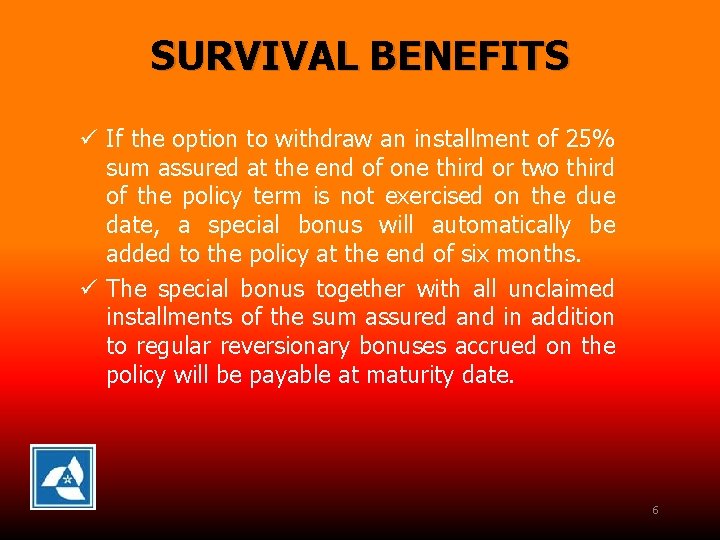 SURVIVAL BENEFITS

✓ If the option to withdraw an installment of 25% sum assured at the end of one third or two third of the policy term is not exercised on the due date, a special bonus will automatically be added to the policy at the end of six months.

✓ The special bonus together with all unclaimed installments of the sum assured and in addition to regular reversionary bonuses accrued on the policy will be payable at maturity date.

6